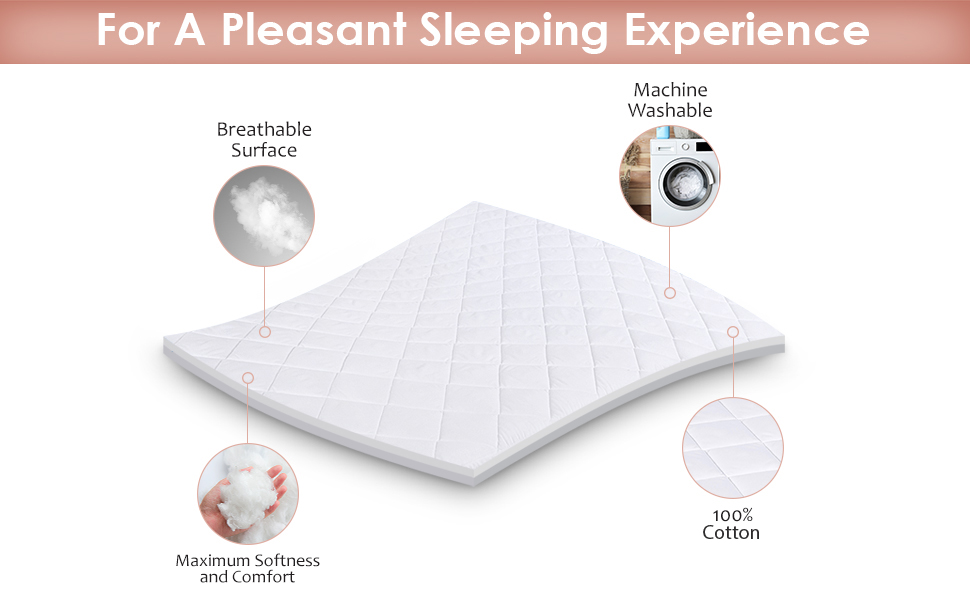 For A Pleasant Sleeping Experience

Breathable Surface

Machine Washable

Maximum Softness and Comfort

100% Cotton